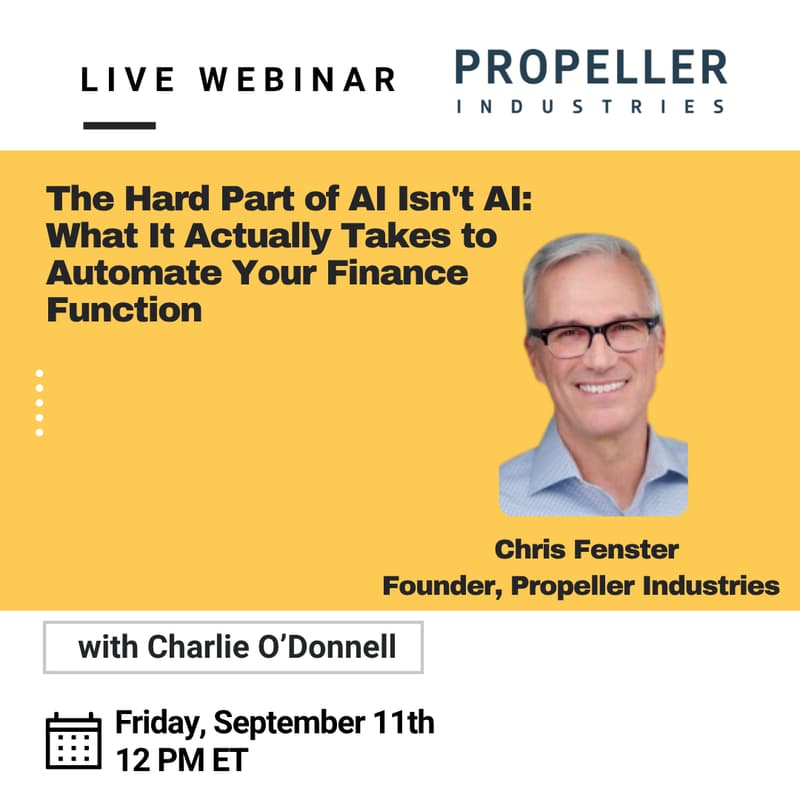 LIVE WEBINAR

PROPELLER
INDUSTRIES

The Hard Part of AI Isn't AI: What It Actually Takes to Automate Your Finance Function

Chris Fenster
Founder, Propeller Industries

with Charlie O'Donnell

Friday, September 11th
12 PM ET